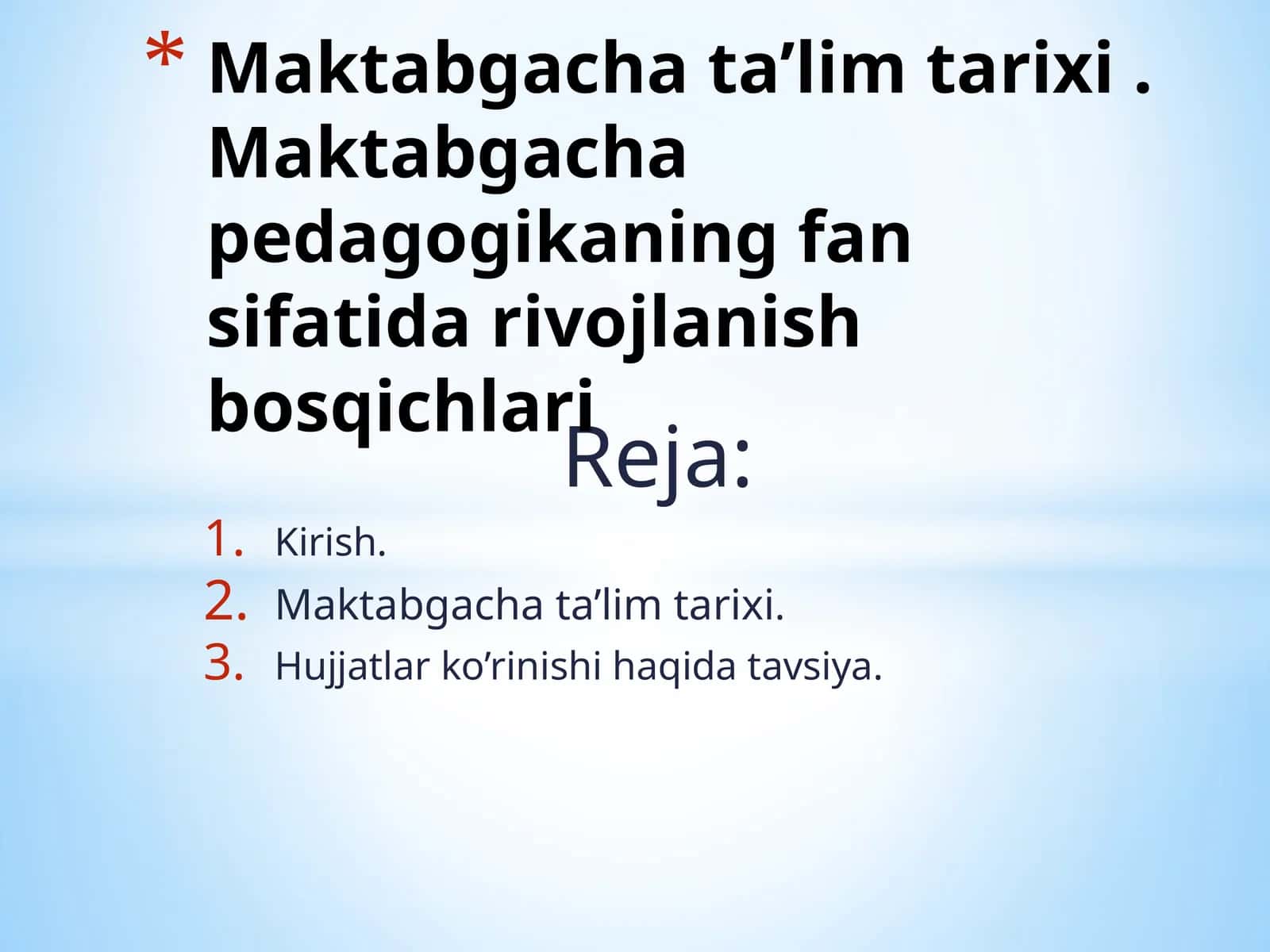 * Maktabgacha ta’lim tarixi . Maktabgacha pedagogikaning fan sifatida rivojlanish bosqichlari

Reja:

1. Kirish.
2. Maktabgacha ta’lim tarixi.
3. Hujjatlar ko’rinishi haqida tavsiya.